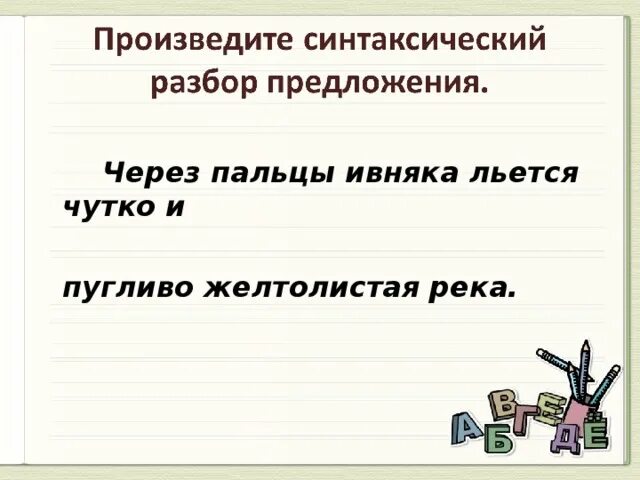 Произведите синтаксический разбор предложения.

Через пальцы ивняка льется чутко и

пугливо желтолистая река.

А Б В Г Д Е Ё